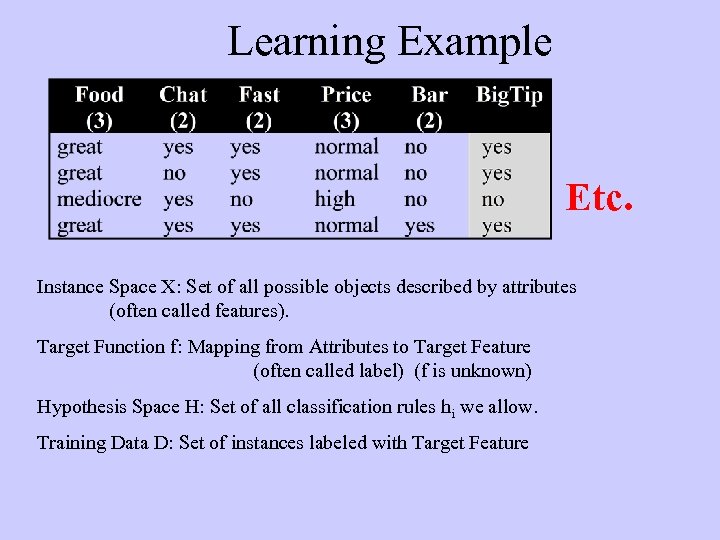 Learning Example

| Food (3) | Chat (2) | Fast (2) | Price (3) | Bar (2) | BigTip |
|---|---|---|---|---|---|
| great | yes | yes | normal | no | yes |
| great | no | yes | normal | no | yes |
| mediocre | yes | no | high | no | no |
| great | yes | yes | normal | yes | yes |

Etc.

Instance Space X: Set of all possible objects described by attributes (often called features).

Target Function f: Mapping from Attributes to Target Feature (often called label) (f is unknown)

Hypothesis Space H: Set of all classification rules $h_i$ we allow.

Training Data D: Set of instances labeled with Target Feature